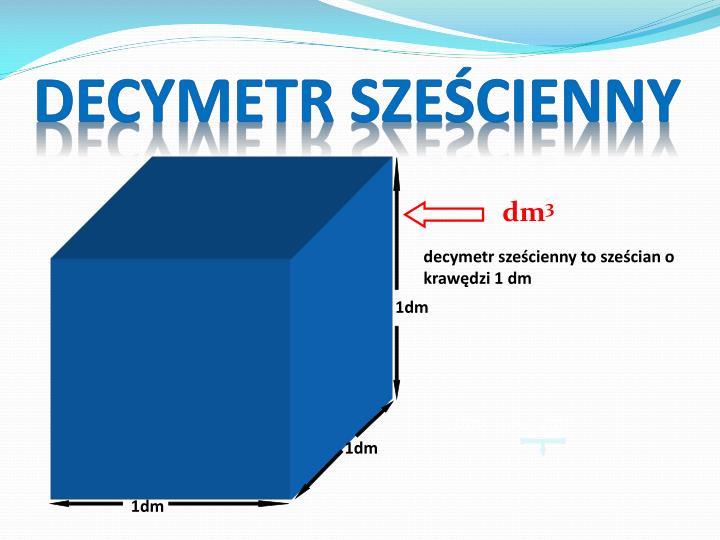 DECYMETR SZEŚCIENNY

$dm^3$

decymetr sześcienny to sześcian o krawędzi 1 dm

1dm

1dm

1dm